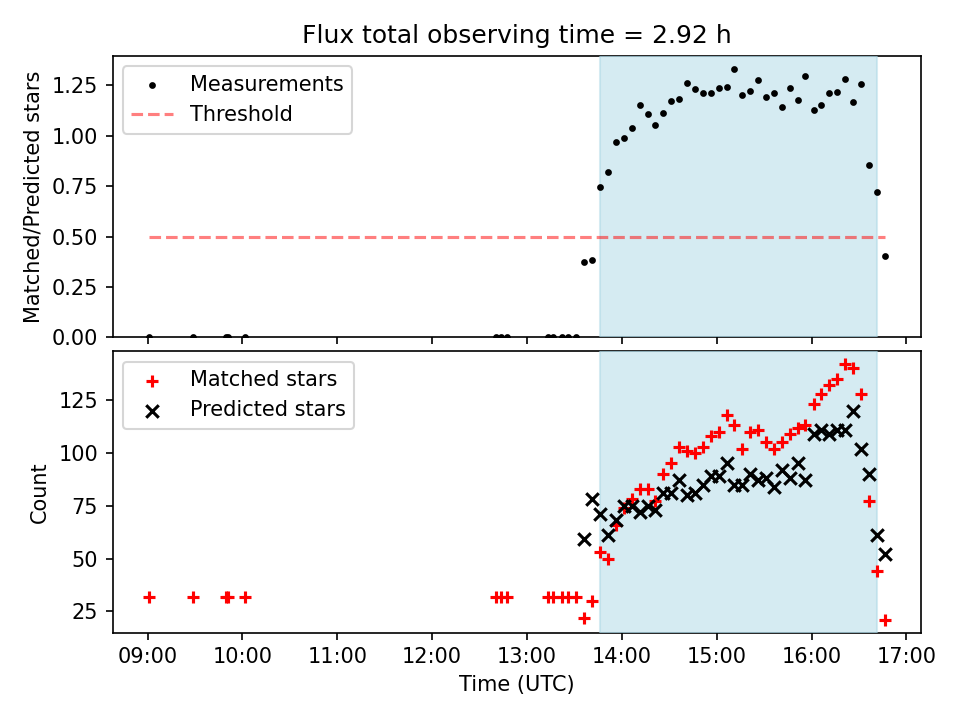 Flux total observing time = 2.92 h

Measurements
Threshold

Matched/Predicted stars

1.25
1.00
0.75
0.50
0.25
0.00

Matched stars
Predicted stars

Count

125
100
75
50
25

09:00
10:00
11:00
12:00
13:00
14:00
15:00
16:00
17:00

Time (UTC)